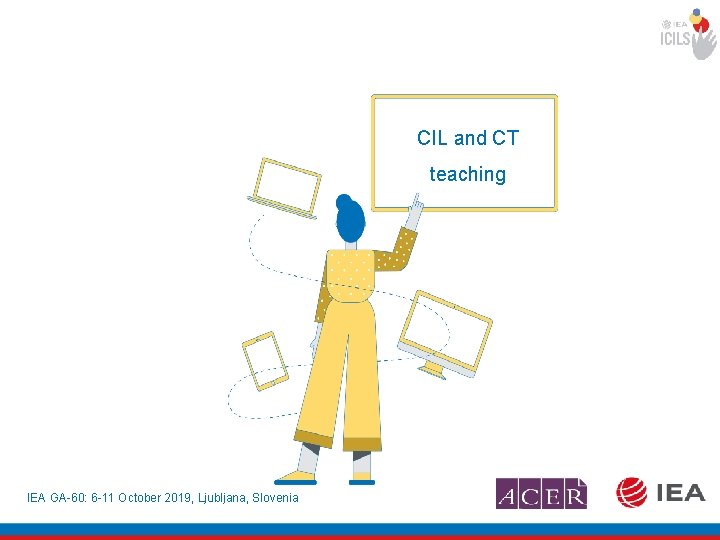 IEA
ICILS

CIL and CT teaching

IEA GA-60: 6-11 October 2019, Ljubljana, Slovenia

ACER

IEA